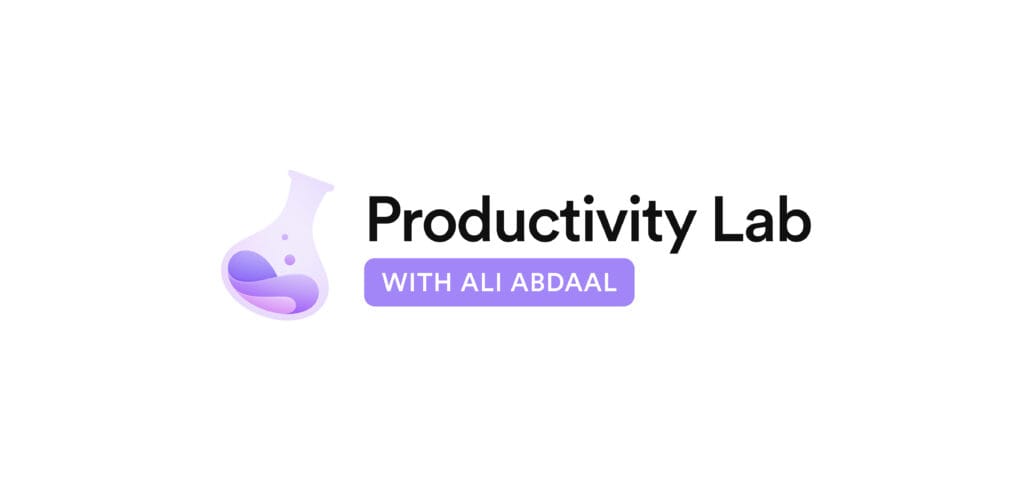 Productivity Lab
WITH ALI ABDAAL